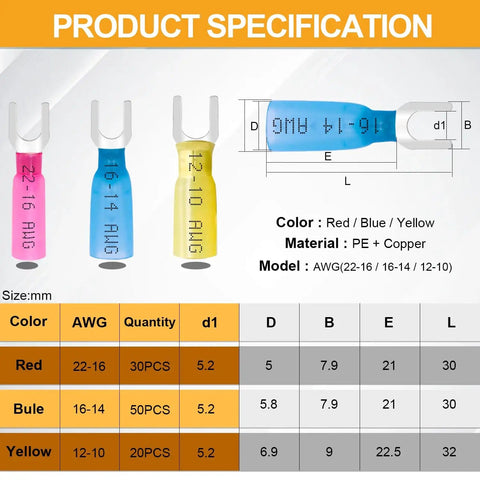 PRODUCT SPECIFICATION

22-16 AWG

16-14 AWG

12-10 AWG

D

16-14 AWG

d1

B

E

L

Color : Red / Blue / Yellow

Material : PE + Copper

Model : AWG(22-16 / 16-14 / 12-10)

Size:mm

| Color | AWG | Quantity | d1 | D | B | E | L |
|---|---|---|---|---|---|---|---|
| Red | 22-16 | 30PCS | 5.2 | 5 | 7.9 | 21 | 30 |
| Bule | 16-14 | 50PCS | 5.2 | 5.8 | 7.9 | 21 | 30 |
| Yellow | 12-10 | 20PCS | 5.2 | 6.9 | 9 | 22.5 | 32 |